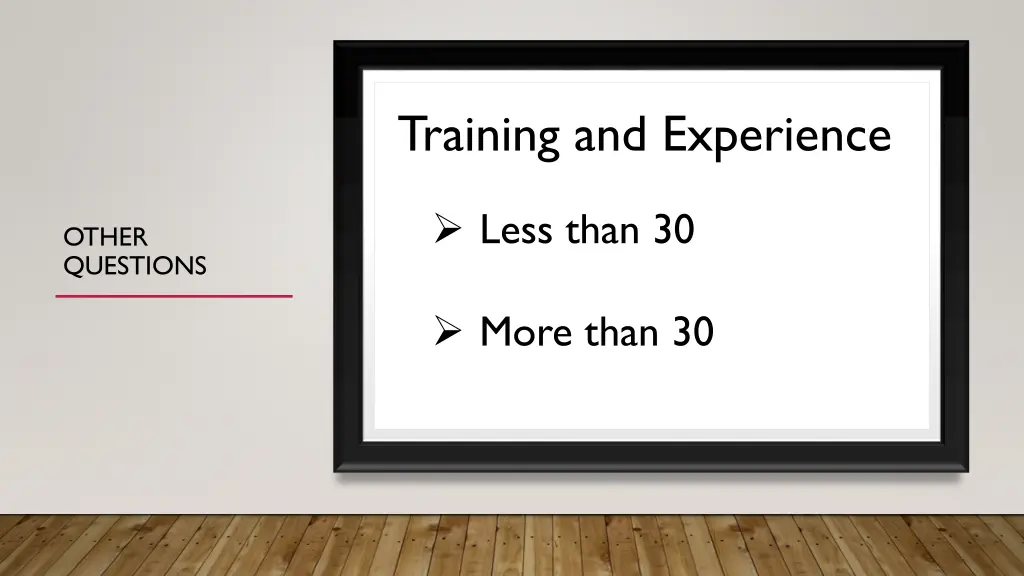 OTHER QUESTIONS

Training and Experience

➢ Less than 30

➢ More than 30